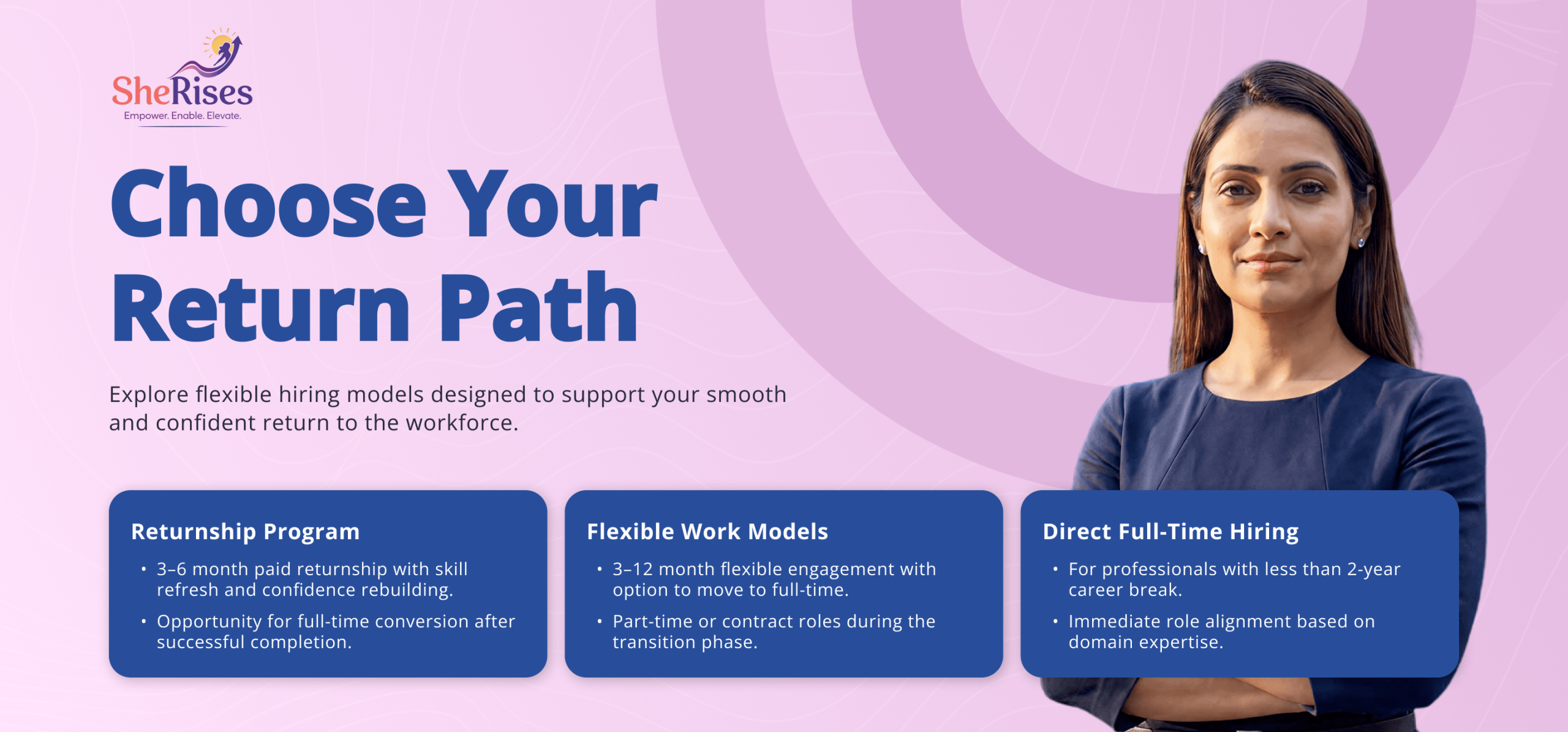 SheRises
Empower. Enable. Elevate.

Choose Your Return Path

Explore flexible hiring models designed to support your smooth and confident return to the workforce.

Returnship Program
• 3–6 month paid returnship with skill refresh and confidence rebuilding.
• Opportunity for full-time conversion after successful completion.

Flexible Work Models
• 3–12 month flexible engagement with option to move to full-time.
• Part-time or contract roles during the transition phase.

Direct Full-Time Hiring
• For professionals with less than 2-year career break.
• Immediate role alignment based on domain expertise.